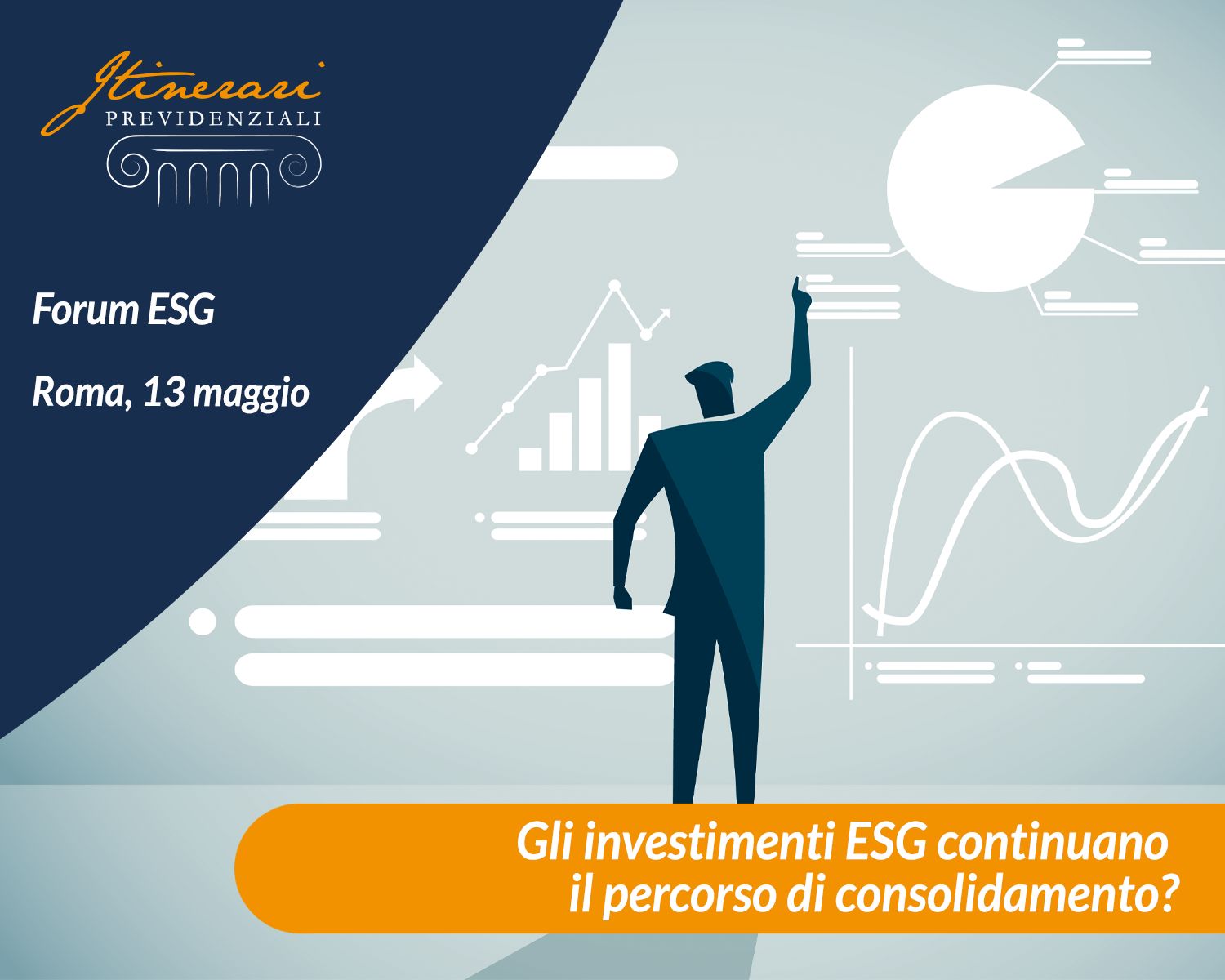 Itinerari
PREVIDENZIALI

Forum ESG

Roma, 13 maggio

Gli investimenti ESG continuano il percorso di consolidamento?